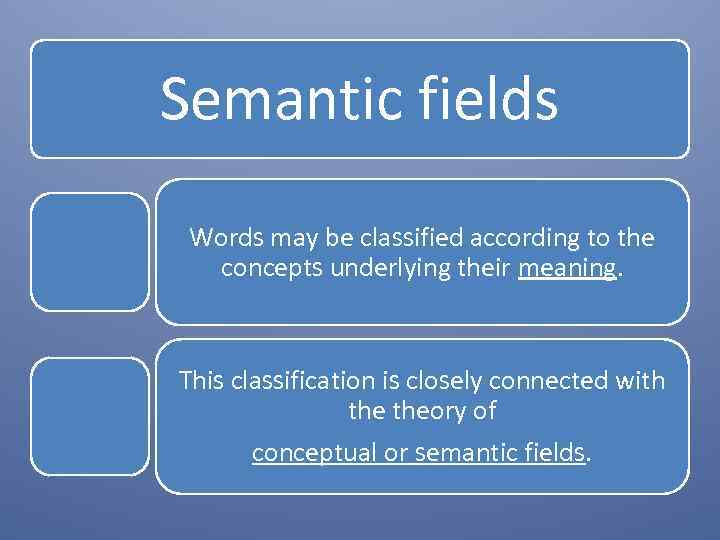 Semantic fields

Words may be classified according to the concepts underlying their meaning.

This classification is closely connected with the theory of

conceptual or semantic fields.